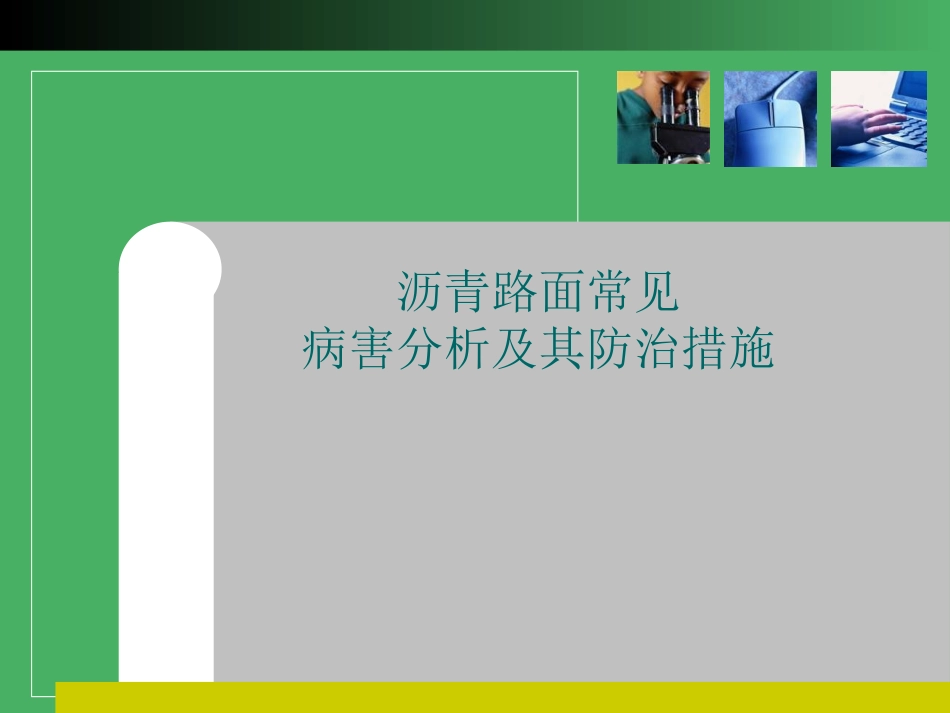 沥青路面常见
病害分析及其防治措施